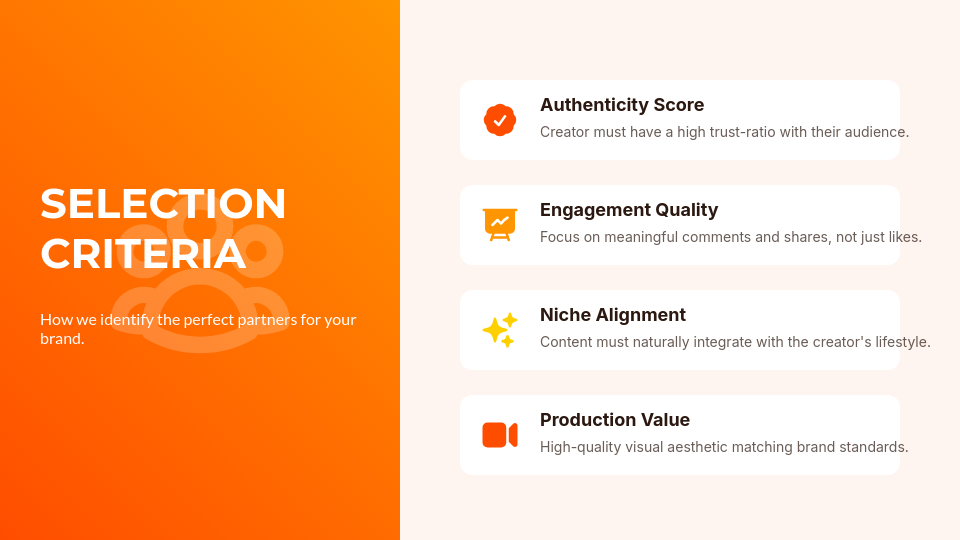 SELECTION CRITERIA

How we identify the perfect partners for your brand.

Authenticity Score
Creator must have a high trust-ratio with their audience.

Engagement Quality
Focus on meaningful comments and shares, not just likes.

Niche Alignment
Content must naturally integrate with the creator's lifestyle.

Production Value
High-quality visual aesthetic matching brand standards.